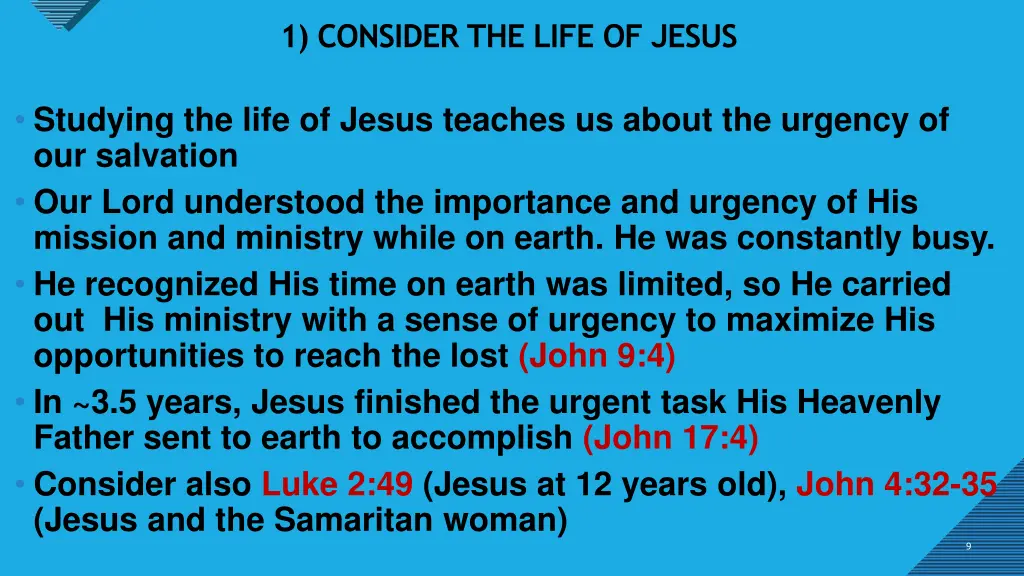 1) CONSIDER THE LIFE OF JESUS

• Studying the life of Jesus teaches us about the urgency of our salvation
• Our Lord understood the importance and urgency of His mission and ministry while on earth. He was constantly busy.
• He recognized His time on earth was limited, so He carried out His ministry with a sense of urgency to maximize His opportunities to reach the lost (John 9:4)
• In ~3.5 years, Jesus finished the urgent task His Heavenly Father sent to earth to accomplish (John 17:4)
• Consider also Luke 2:49 (Jesus at 12 years old), John 4:32-35 (Jesus and the Samaritan woman)

9